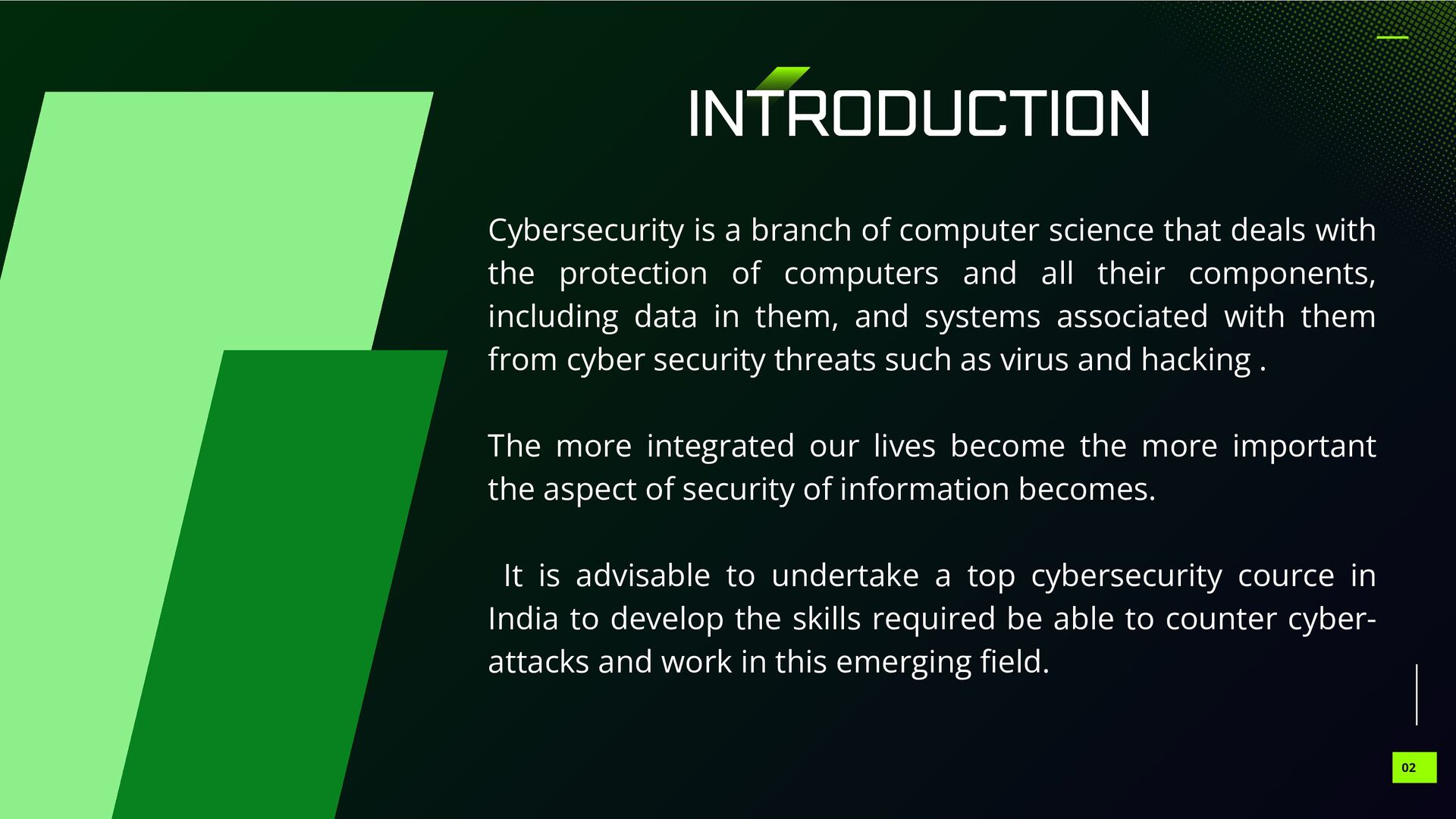 INTRODUCTION

Cybersecurity is a branch of computer science that deals with the protection of computers and all their components, including data in them, and systems associated with them from cyber security threats such as virus and hacking .

The more integrated our lives become the more important the aspect of security of information becomes.

It is advisable to undertake a top cybersecurity cource in India to develop the skills required be able to counter cyber-attacks and work in this emerging field.

02